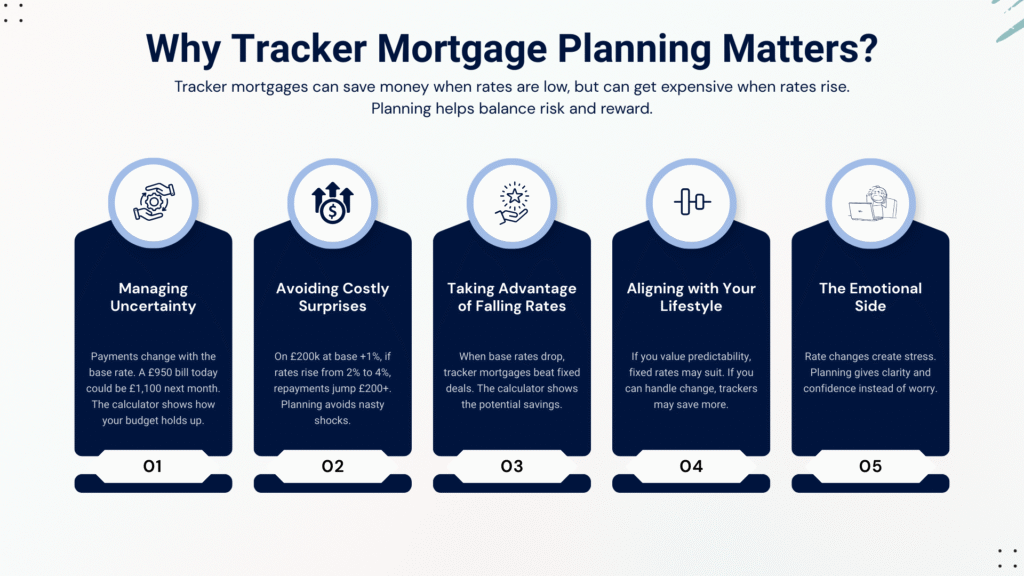 Why Tracker Mortgage Planning Matters?

Tracker mortgages can save money when rates are low, but can get expensive when rates rise. Planning helps balance risk and reward.

Managing Uncertainty

Payments change with the base rate. A £950 bill today could be £1,100 next month. The calculator shows how your budget holds up.

01

Avoiding Costly Surprises

On £200k at base +1%, if rates rise from 2% to 4%, repayments jump £200+. Planning avoids nasty shocks.

02

Taking Advantage of Falling Rates

When base rates drop, tracker mortgages beat fixed deals. The calculator shows the potential savings.

03

Aligning with Your Lifestyle

If you value predictability, fixed rates may suit. If you can handle change, trackers may save more.

04

The Emotional Side

Rate changes create stress. Planning gives clarity and confidence instead of worry.

05